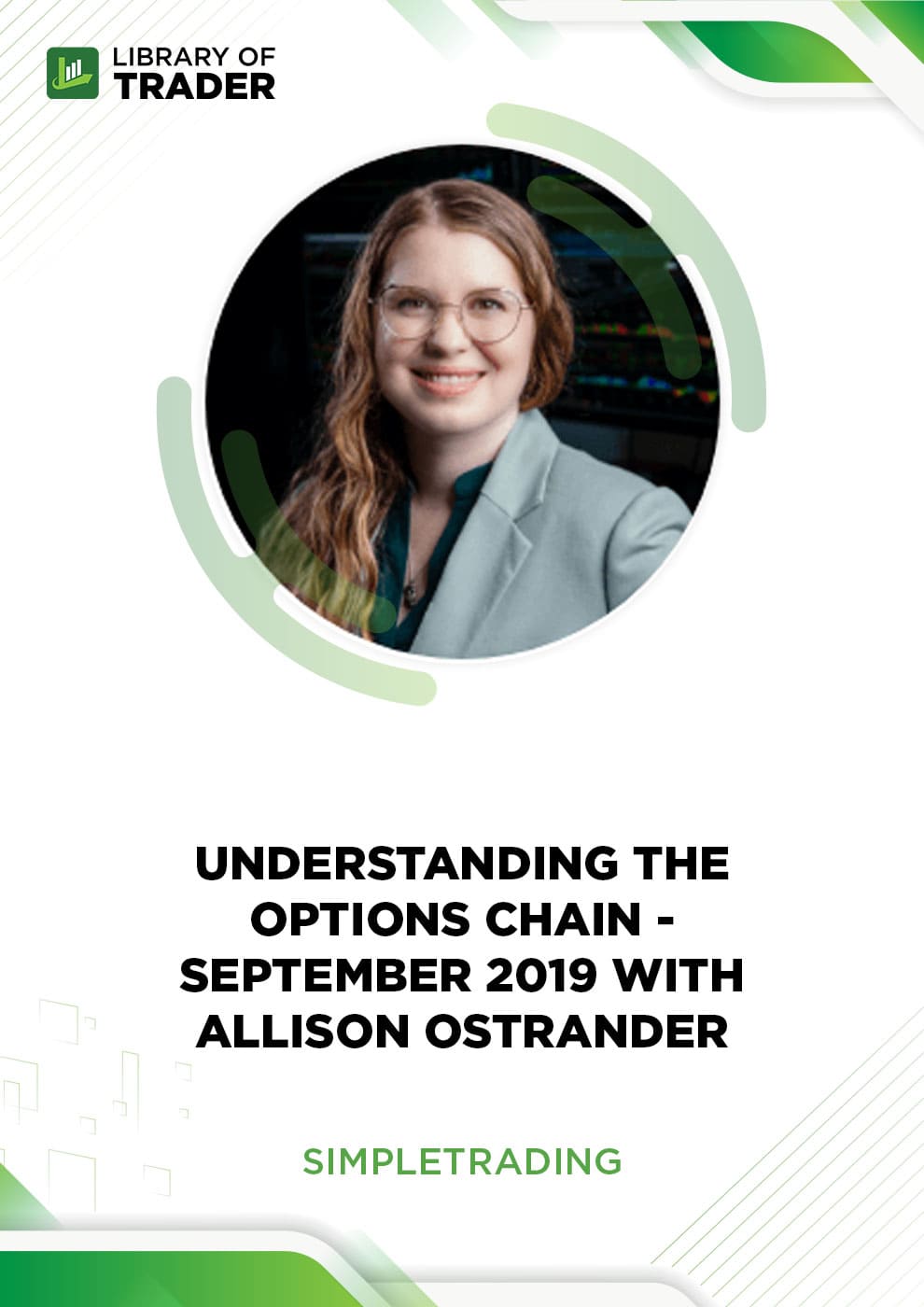 LIBRARY OF TRADER

UNDERSTANDING THE OPTIONS CHAIN - SEPTEMBER 2019 WITH ALLISON OSTRANDER

SIMPLETRADING